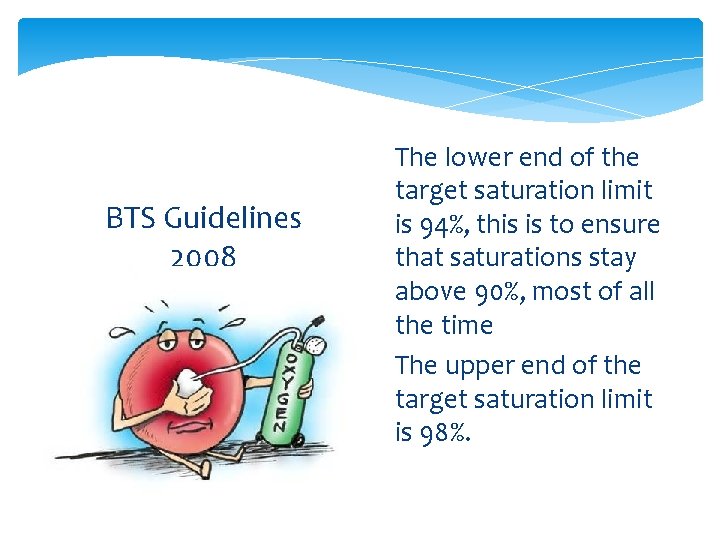 BTS Guidelines 2008

OXYGEN

The lower end of the target saturation limit is 94%, this is to ensure that saturations stay above 90%, most of all the time

The upper end of the target saturation limit is 98%.